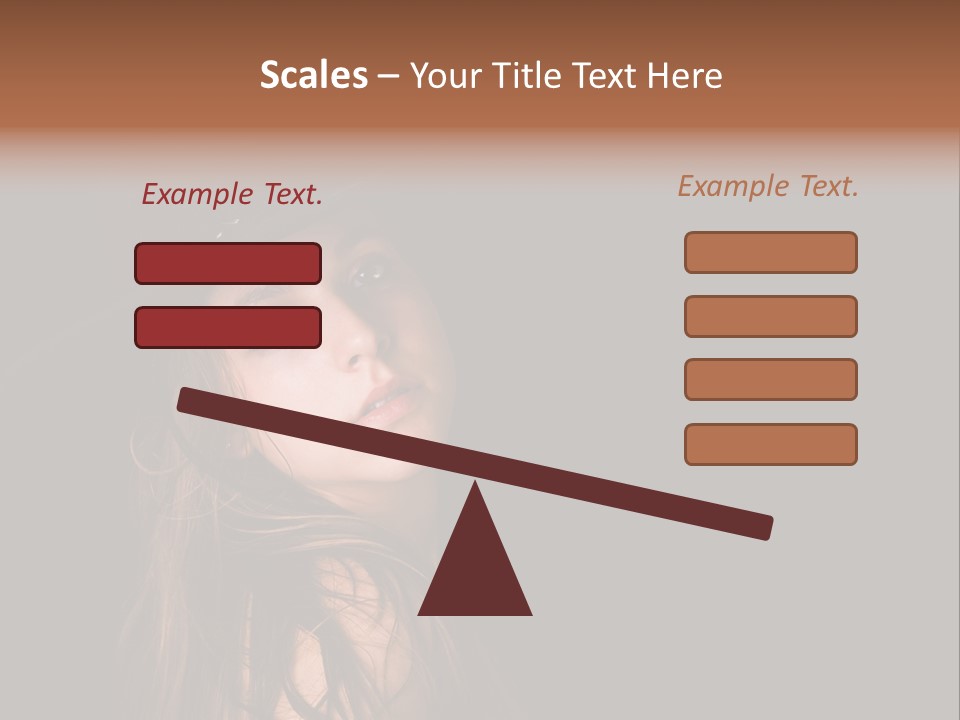 Scales – Your Title Text Here

Example Text.

Example Text.